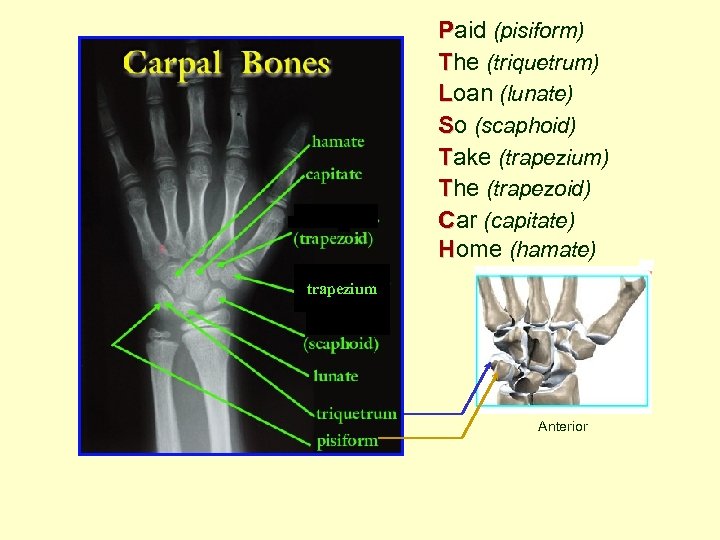 Carpal Bones

hamate
capitate
(trapezoid)
trapezium
(scaphoid)
lunate
triquetrum
pisiform

Paid (pisiform)
The (triquetrum)
Loan (lunate)
So (scaphoid)
Take (trapezium)
The (trapezoid)
Car (capitate)
Home (hamate)

Anterior